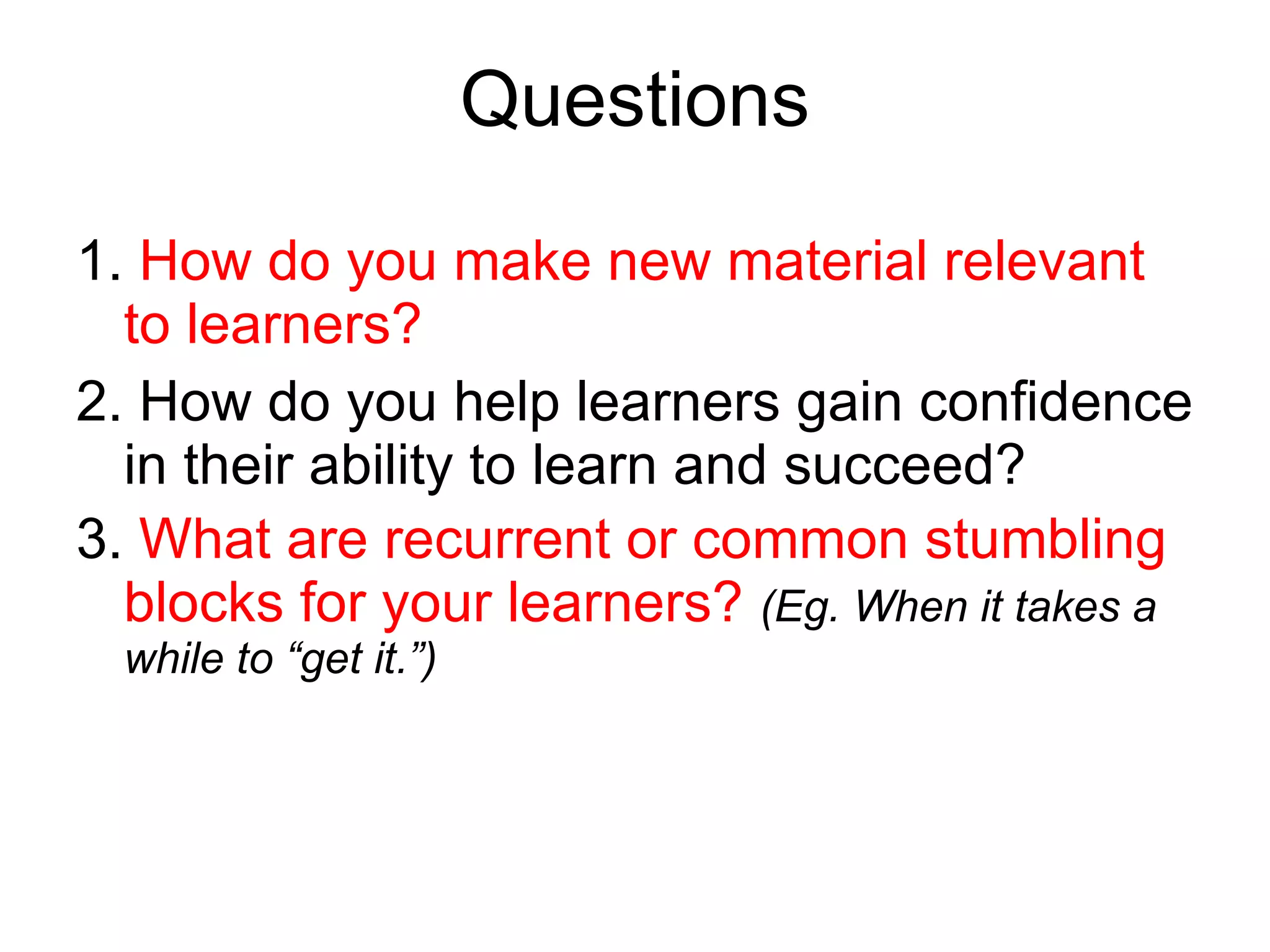 Questions

1. How do you make new material relevant to learners?

2. How do you help learners gain confidence in their ability to learn and succeed?

3. What are recurrent or common stumbling blocks for your learners? (Eg. When it takes a while to “get it.”)